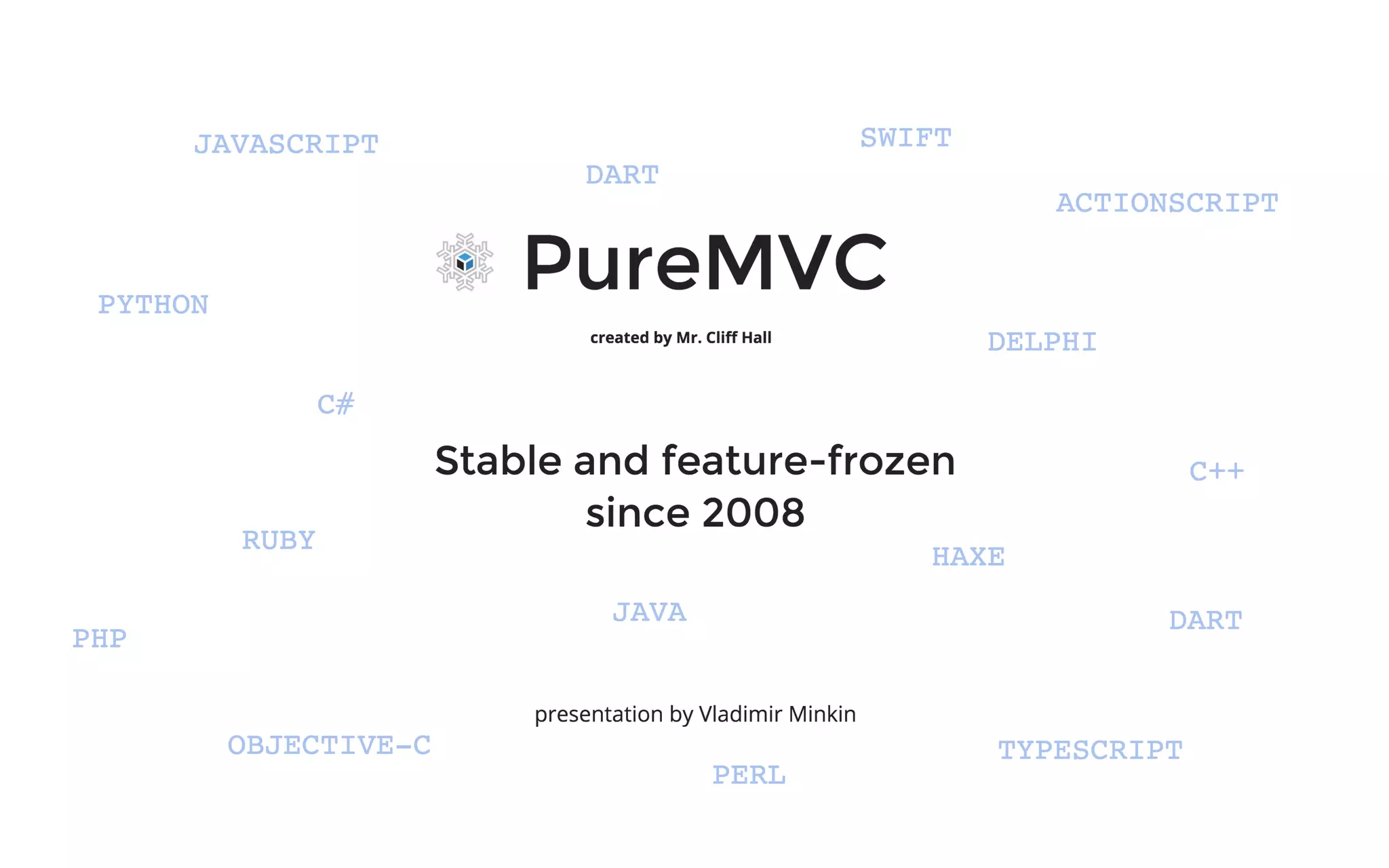 JAVASCRIPT

SWIFT

DART

ACTIONSCRIPT

PureMVC

PYTHON

created by Mr. Cliff Hall

DELPHI

C#

Stable and feature-frozen since 2008

C++

RUBY

HAXE

JAVA

DART

PHP

presentation by Vladimir Minkin

OBJECTIVE-C

TYPESCRIPT

PERL